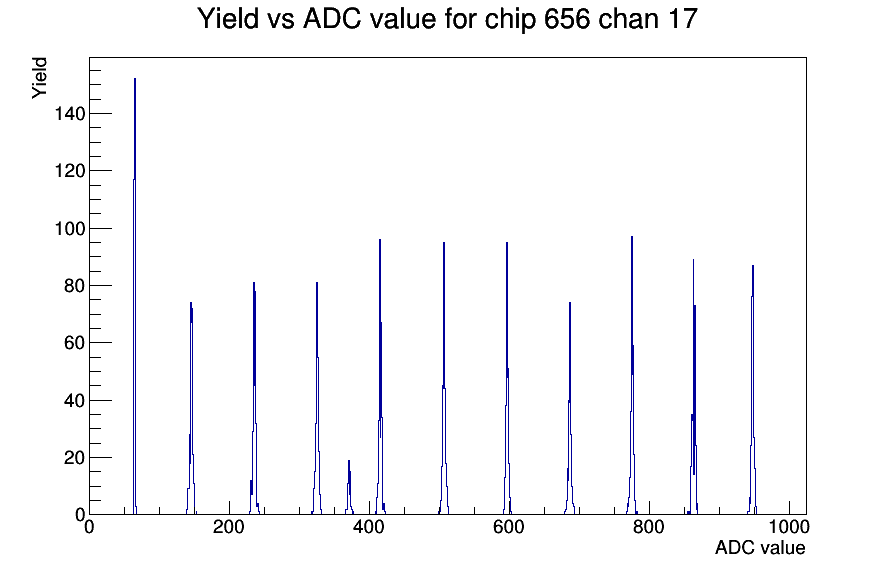 Yield vs ADC value for chip 656 chan 17

Yield

140
120
100
80
60
40
20
0

0
200
400
600
800
1000

ADC value